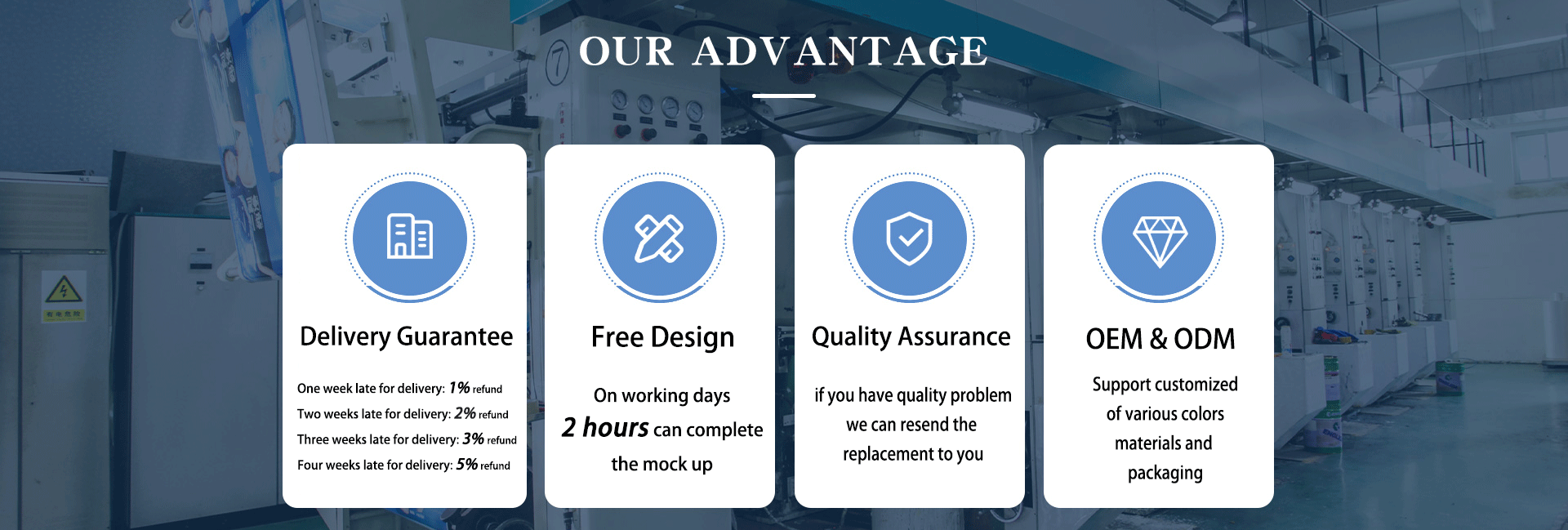 OUR ADVANTAGE

Delivery Guarantee

One week late for delivery: 1% refund
Two weeks late for delivery: 2% refund
Three weeks late for delivery: 3% refund
Four weeks late for delivery: 5% refund

Free Design

On working days 2 hours can complete the mock up

Quality Assurance

if you have quality problem we can resend the replacement to you

OEM & ODM

Support customized of various colors materials and packaging